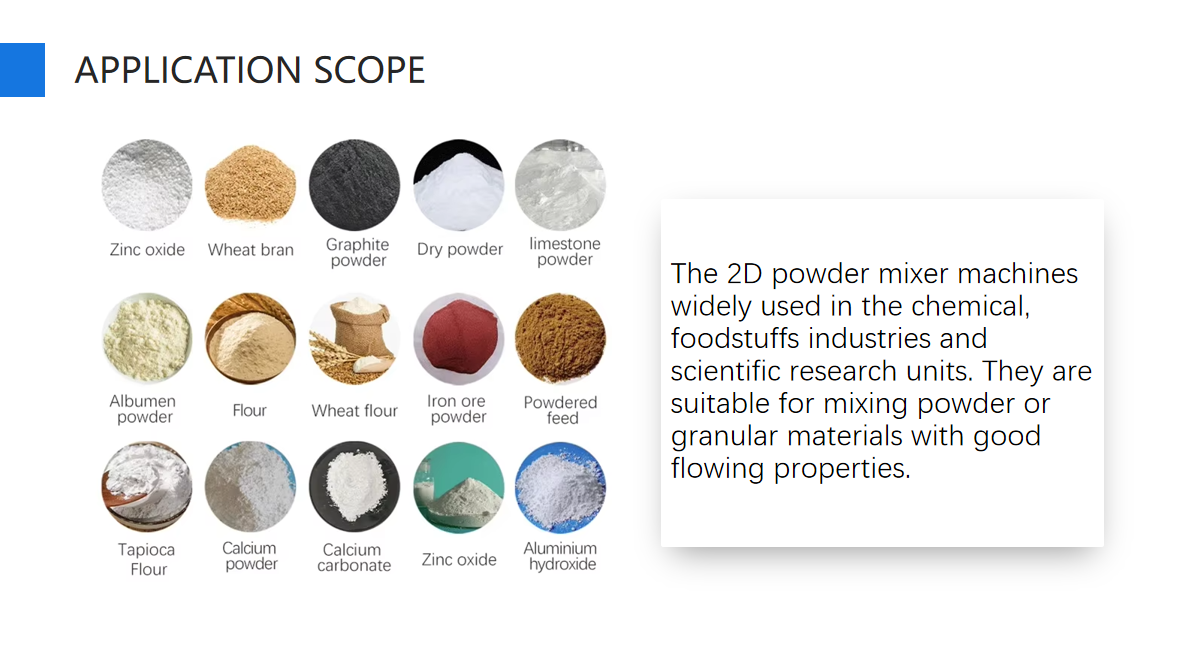 APPLICATION SCOPE

Zinc oxide
Wheat bran
Graphite powder
Dry powder
limestone powder

Albumen powder
Flour
Wheat flour
Iron ore powder
Powdered feed

Tapioca Flour
Calcium powder
Calcium carbonate
Zinc oxide
Aluminium hydroxide

The 2D powder mixer machines widely used in the chemical, foodstuffs industries and scientific research units. They are suitable for mixing powder or granular materials with good flowing properties.